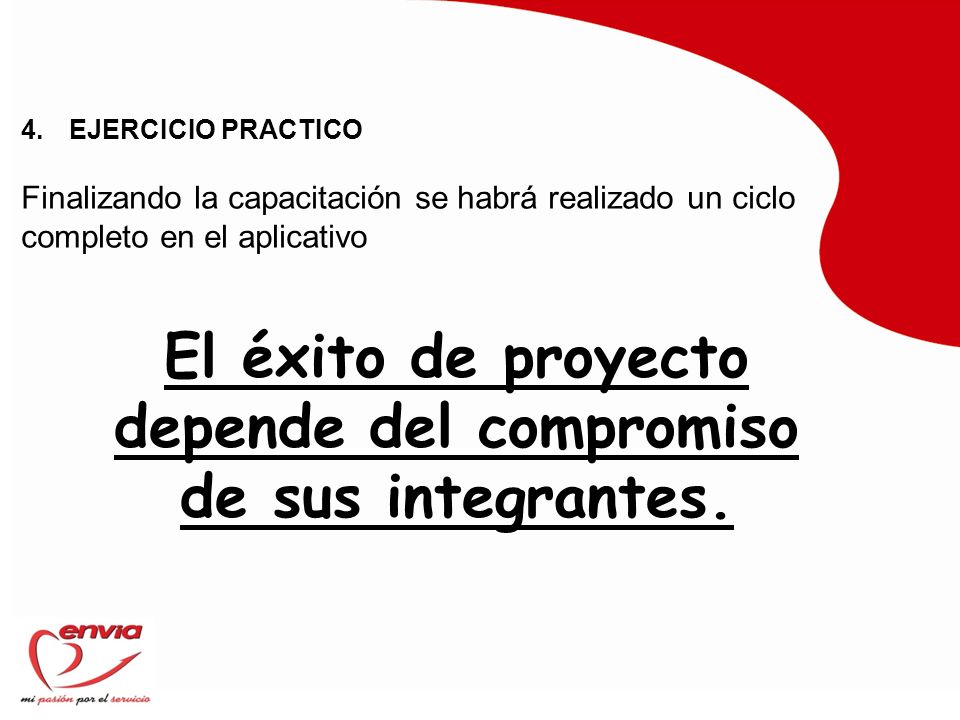 4. EJERCICIO PRACTICO

Finalizando la capacitación se habrá realizado un ciclo completo en el aplicativo

El éxito de proyecto depende del compromiso de sus integrantes.

envia
mi pasión por el servicio